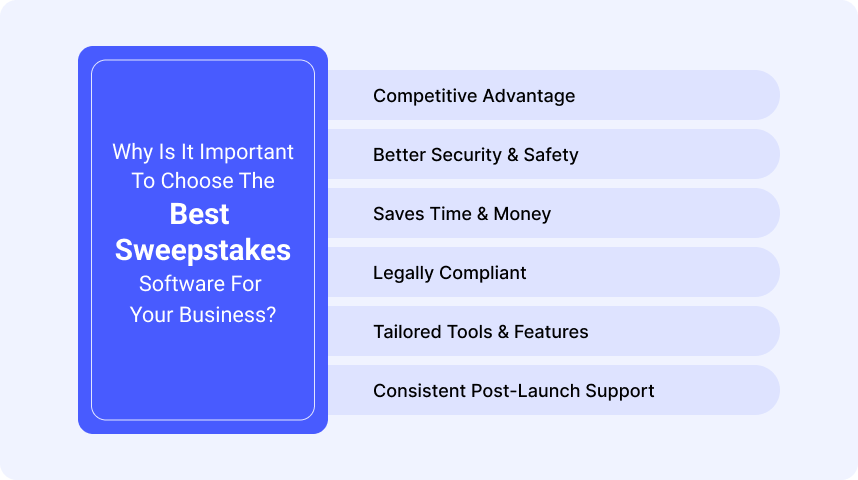 Why Is It Important To Choose The Best Sweepstakes Software For Your Business?

Competitive Advantage

Better Security & Safety

Saves Time & Money

Legally Compliant

Tailored Tools & Features

Consistent Post-Launch Support